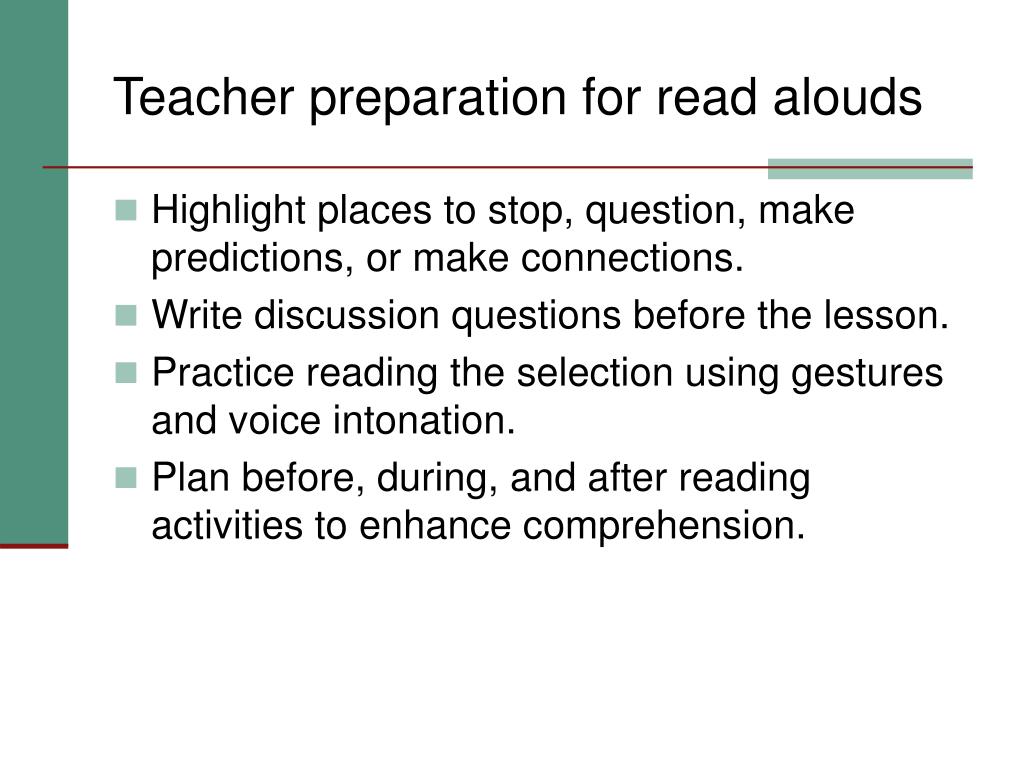 Teacher preparation for read alouds

- Highlight places to stop, question, make predictions, or make connections.
- Write discussion questions before the lesson.
- Practice reading the selection using gestures and voice intonation.
- Plan before, during, and after reading activities to enhance comprehension.